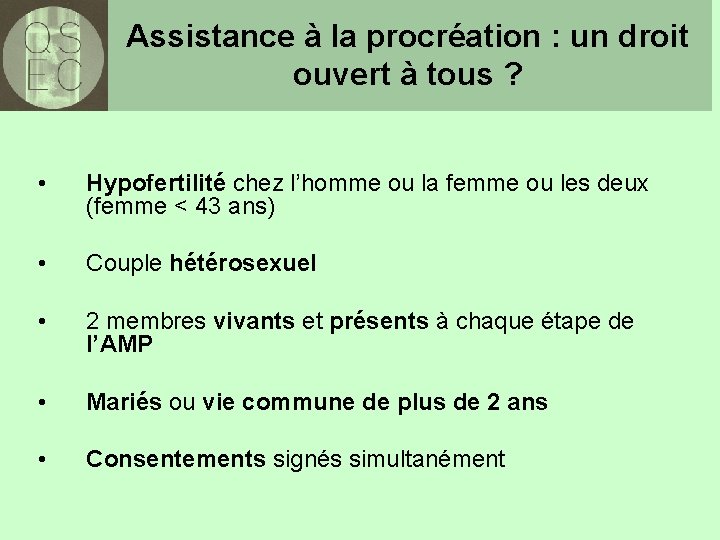 QS
EC

Assistance à la procréation : un droit ouvert à tous ?

• Hypofertilité chez l'homme ou la femme ou les deux (femme < 43 ans)

• Couple hétérosexuel

• 2 membres vivants et présents à chaque étape de l'AMP

• Mariés ou vie commune de plus de 2 ans

• Consentements signés simultanément